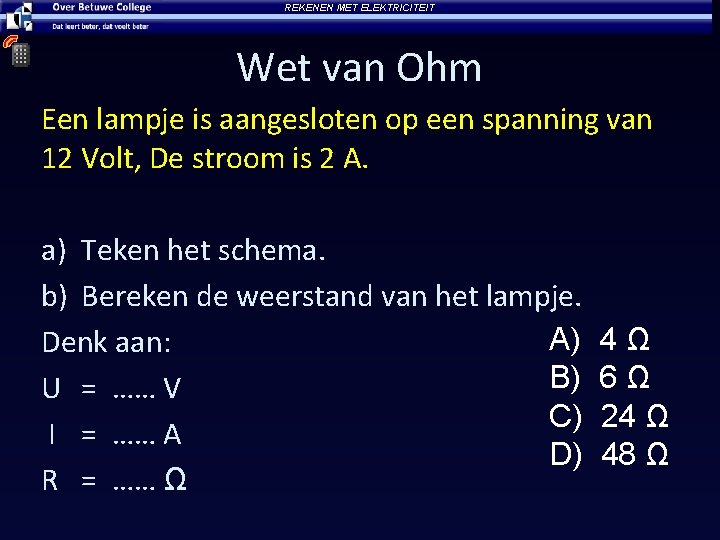 Over Betuwe College
Dat leert beter, dat voelt beter
REKENEN MET ELEKTRICITEIT

Wet van Ohm

Een lampje is aangesloten op een spanning van 12 Volt, De stroom is 2 A.

a) Teken het schema.
b) Bereken de weerstand van het lampje.

Denk aan:
U = …… V
I = …… A
R = …… Ω

A) 4 Ω
B) 6 Ω
C) 24 Ω
D) 48 Ω